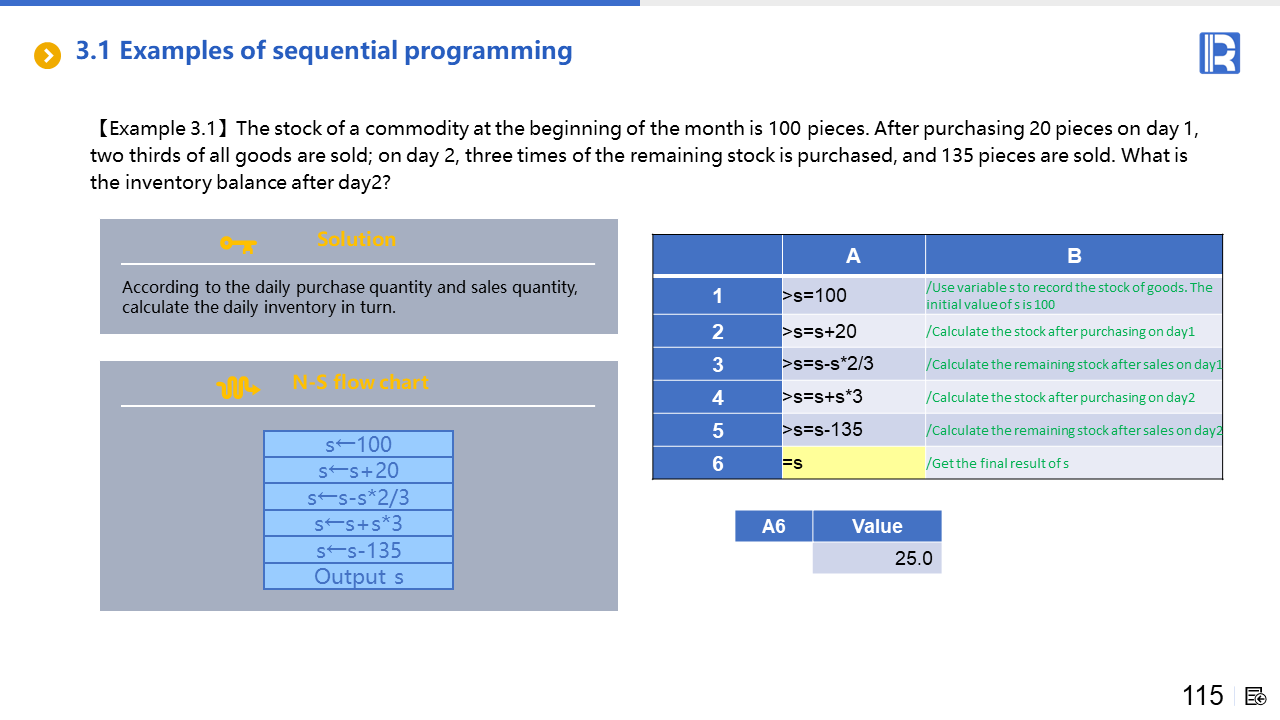 3.1 Examples of sequential programming

【Example 3.1】The stock of a commodity at the beginning of the month is 100 pieces. After purchasing 20 pieces on day 1, two thirds of all goods are sold; on day 2, three times of the remaining stock is purchased, and 135 pieces are sold. What is the inventory balance after day2?

Solution

According to the daily purchase quantity and sales quantity, calculate the daily inventory in turn.

N-S flow chart

s←100
s←s+20
s←s-s*2/3
s←s+s*3
s←s-135
Output s

| | A | B |
|---|---|---|
| 1 | >s=100 | /Use variable s to record the stock of goods. The initial value of s is 100 |
| 2 | >s=s+20 | /Calculate the stock after purchasing on day1 |
| 3 | >s=s-s*2/3 | /Calculate the remaining stock after sales on day1 |
| 4 | >s=s+s*3 | /Calculate the stock after purchasing on day2 |
| 5 | >s=s-135 | /Calculate the remaining stock after sales on day2 |
| 6 | =s | /Get the final result of s |

| A6 | Value |
|---|---|
| | 25.0 |

115